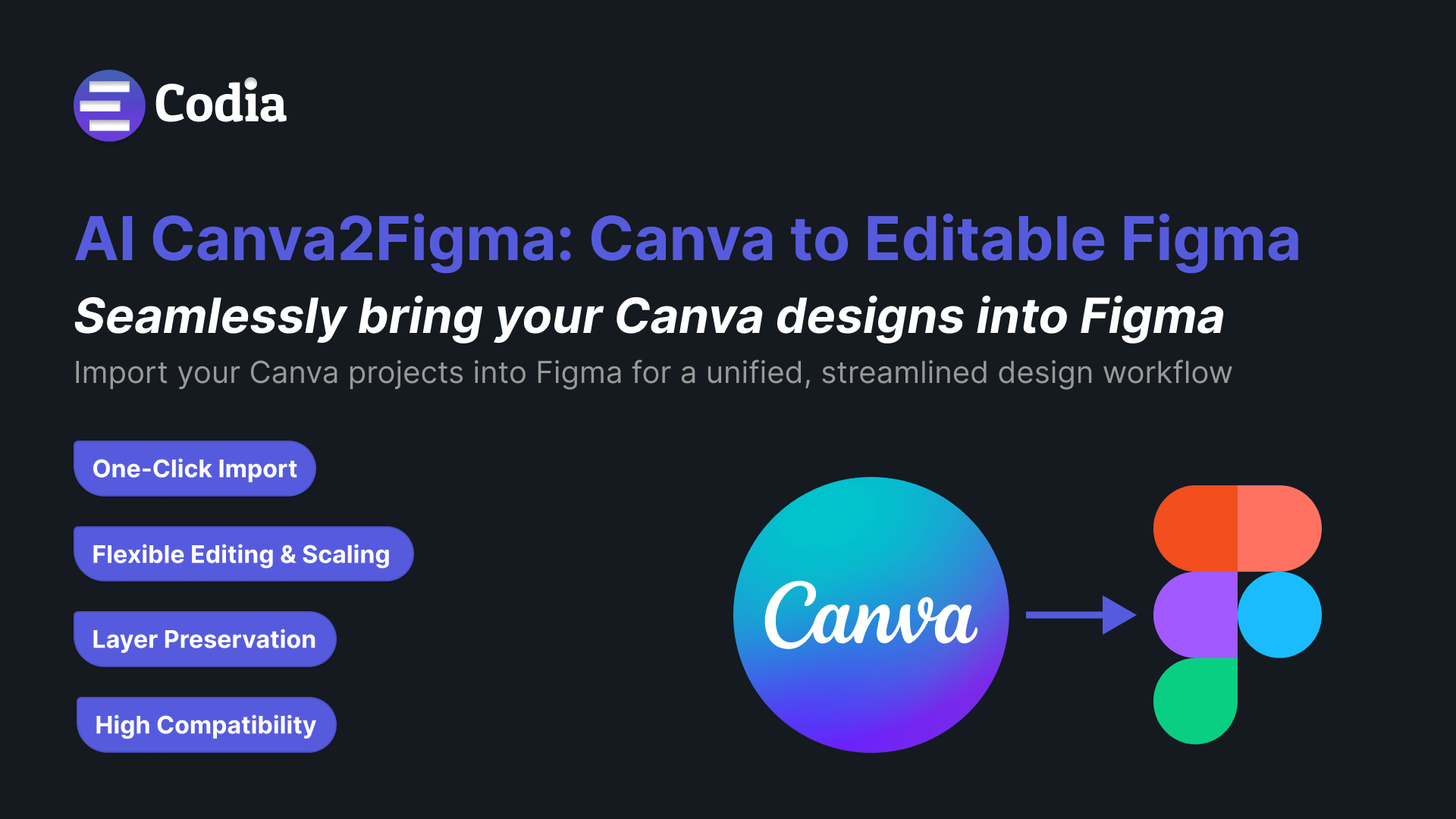 Codia

AI Canva2Figma: Canva to Editable Figma

Seamlessly bring your Canva designs into Figma

Import your Canva projects into Figma for a unified, streamlined design workflow

One-Click Import

Flexible Editing & Scaling

Layer Preservation

High Compatibility

Canva